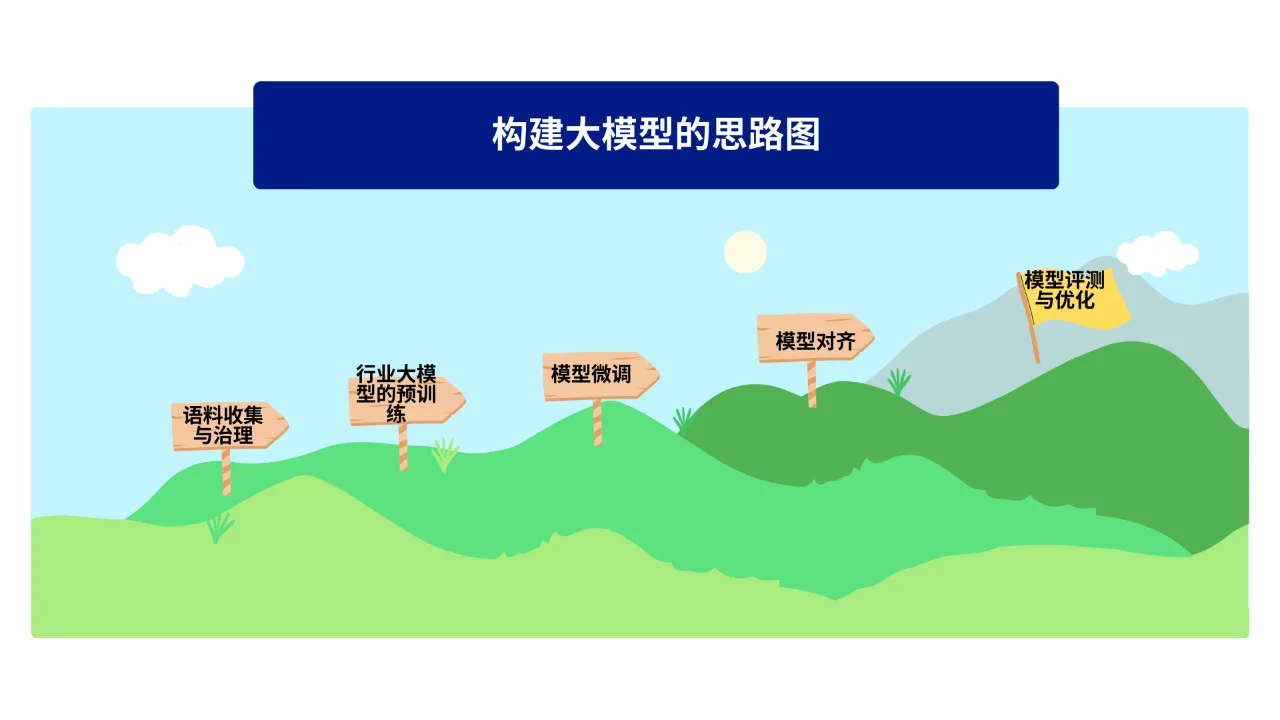 构建大模型的思路图

语料收集与治理

行业大模型的预训练

模型微调

模型对齐

模型评测与优化